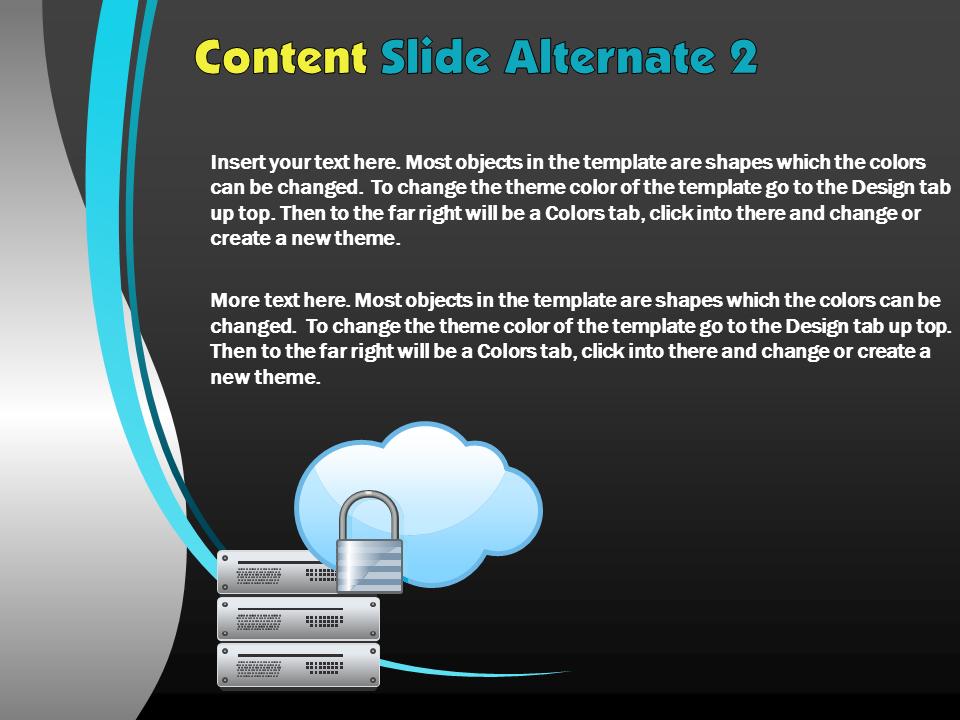 Content Slide Alternate 2

Insert your text here. Most objects in the template are shapes which the colors can be changed. To change the theme color of the template go to the Design tab up top. Then to the far right will be a Colors tab, click into there and change or create a new theme.

More text here. Most objects in the template are shapes which the colors can be changed. To change the theme color of the template go to the Design tab up top. Then to the far right will be a Colors tab, click into there and change or create a new theme.